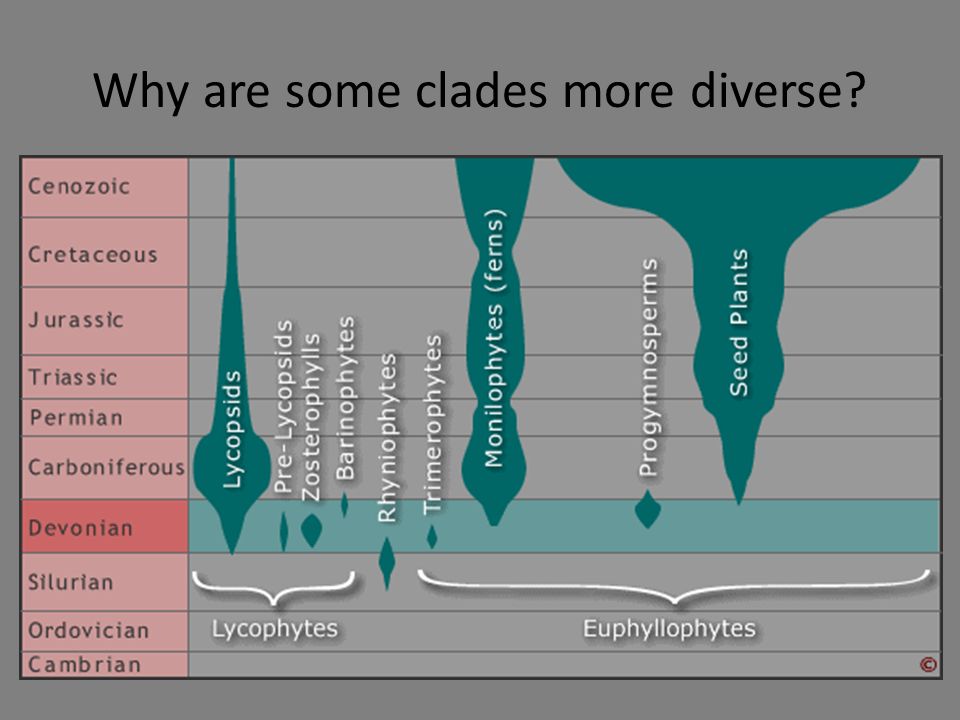 Why are some clades more diverse?

Cenozoic
Cretaceous
Jurassic
Triassic
Permian
Carboniferous
Devonian
Silurian
Ordovician
Cambrian

Lycopsids
Pre-Lycopsids
Zosterophylls
Barinophytes
Rhyniophytes
Trimerophytes
Monilophytes (ferns)
Progymnosperms
Seed Plants

Lycophytes
Euphyllophytes

©